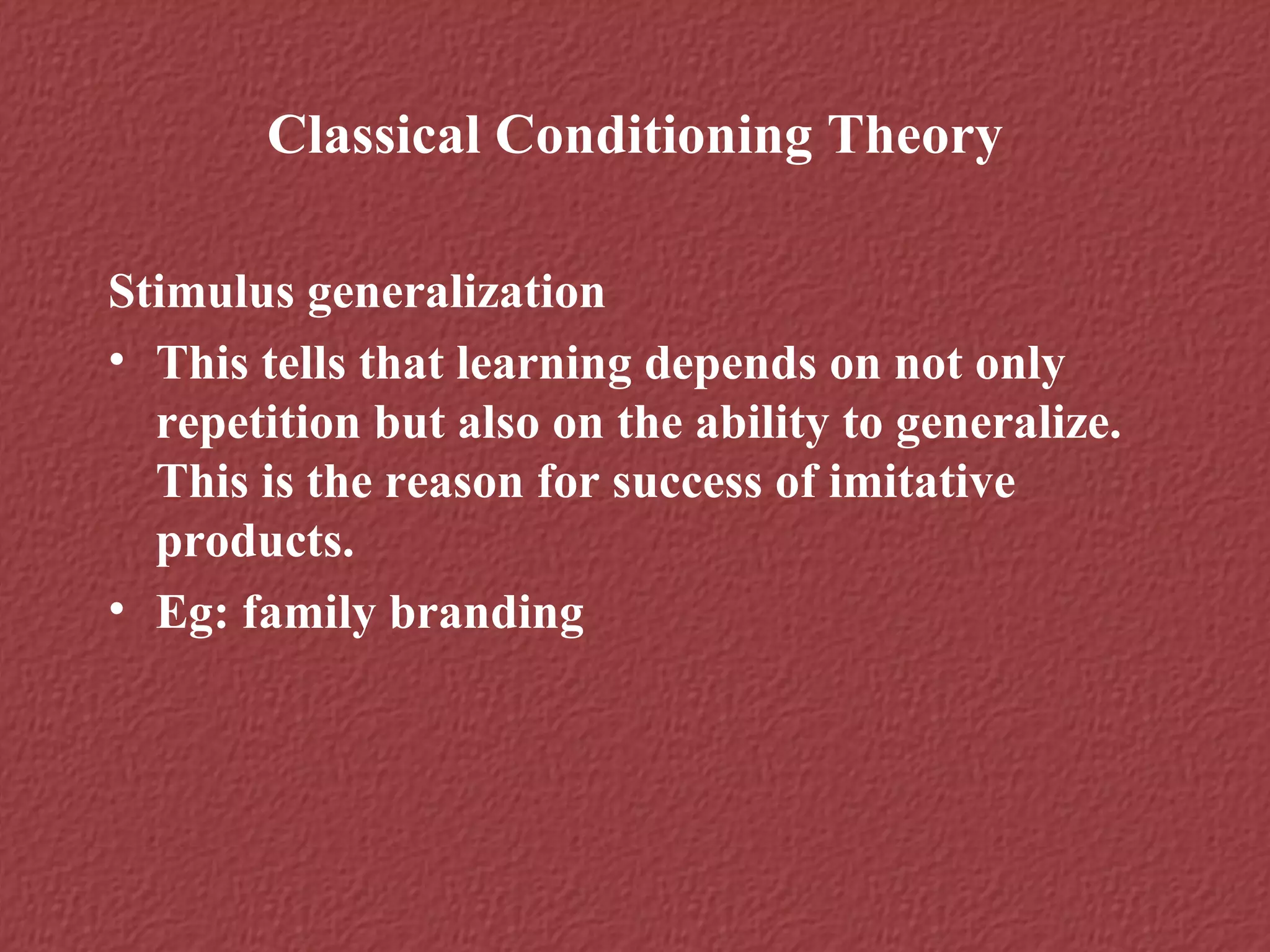 Classical Conditioning Theory

Stimulus generalization

• This tells that learning depends on not only repetition but also on the ability to generalize. This is the reason for success of imitative products.
• Eg: family branding